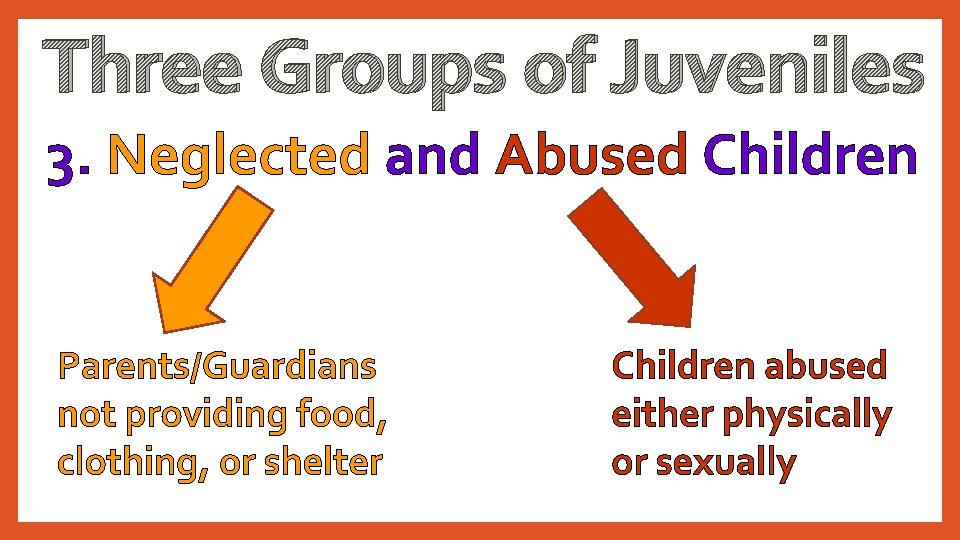 Three Groups of Juveniles

3. Neglected and Abused Children

Parents/Guardians not providing food, clothing, or shelter

Children abused either physically or sexually